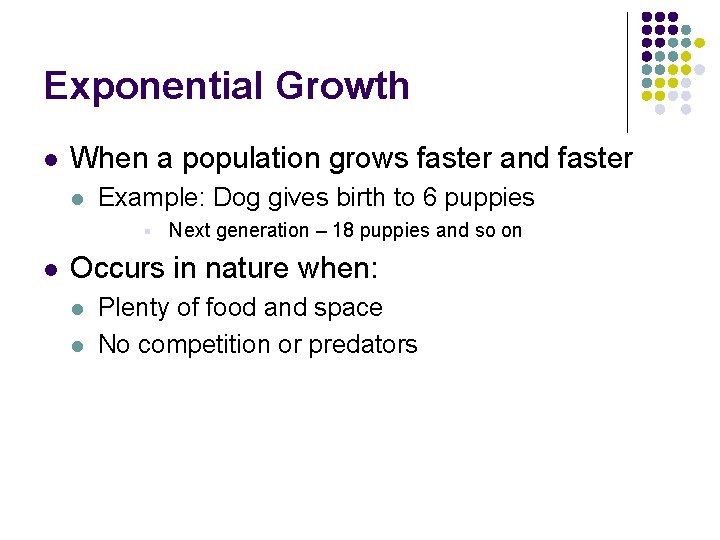 Exponential Growth

- When a population grows faster and faster
  - Example: Dog gives birth to 6 puppies
    - Next generation – 18 puppies and so on
- Occurs in nature when:
  - Plenty of food and space
  - No competition or predators